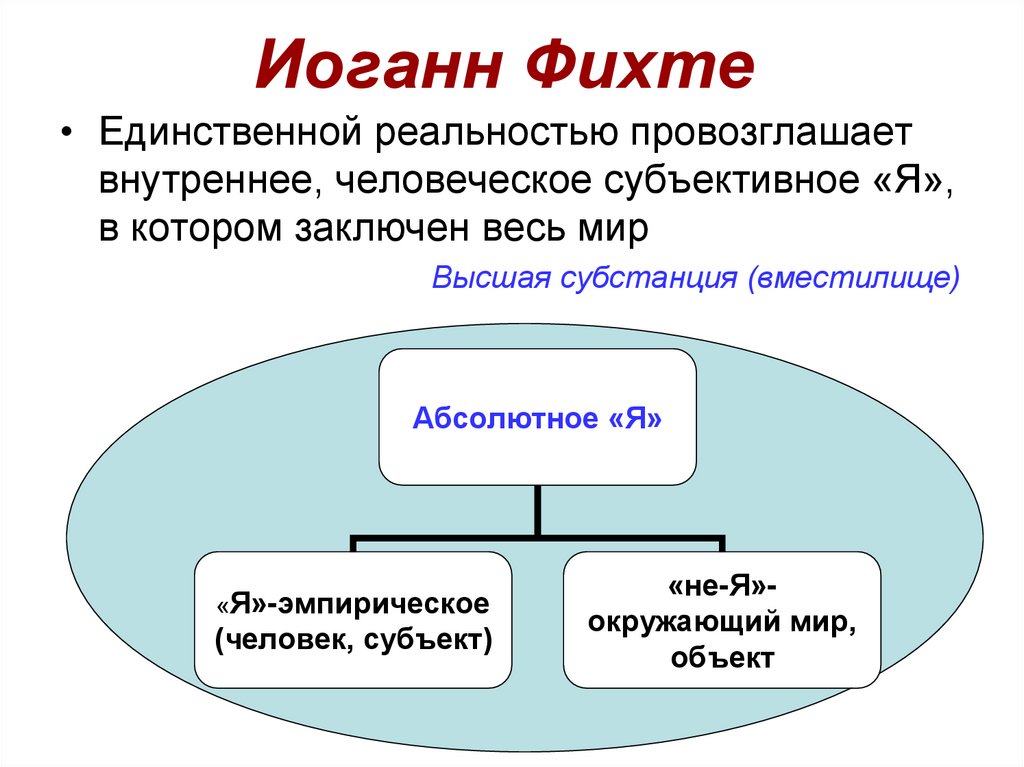 Иоганн Фихте

• Единственной реальностью провозглашает внутреннее, человеческое субъективное «Я», в котором заключен весь мир

Высшая субстанция (вместилище)

Абсолютное «Я»

«Я»-эмпирическое (человек, субъект)

«не-Я»- окружающий мир, объект